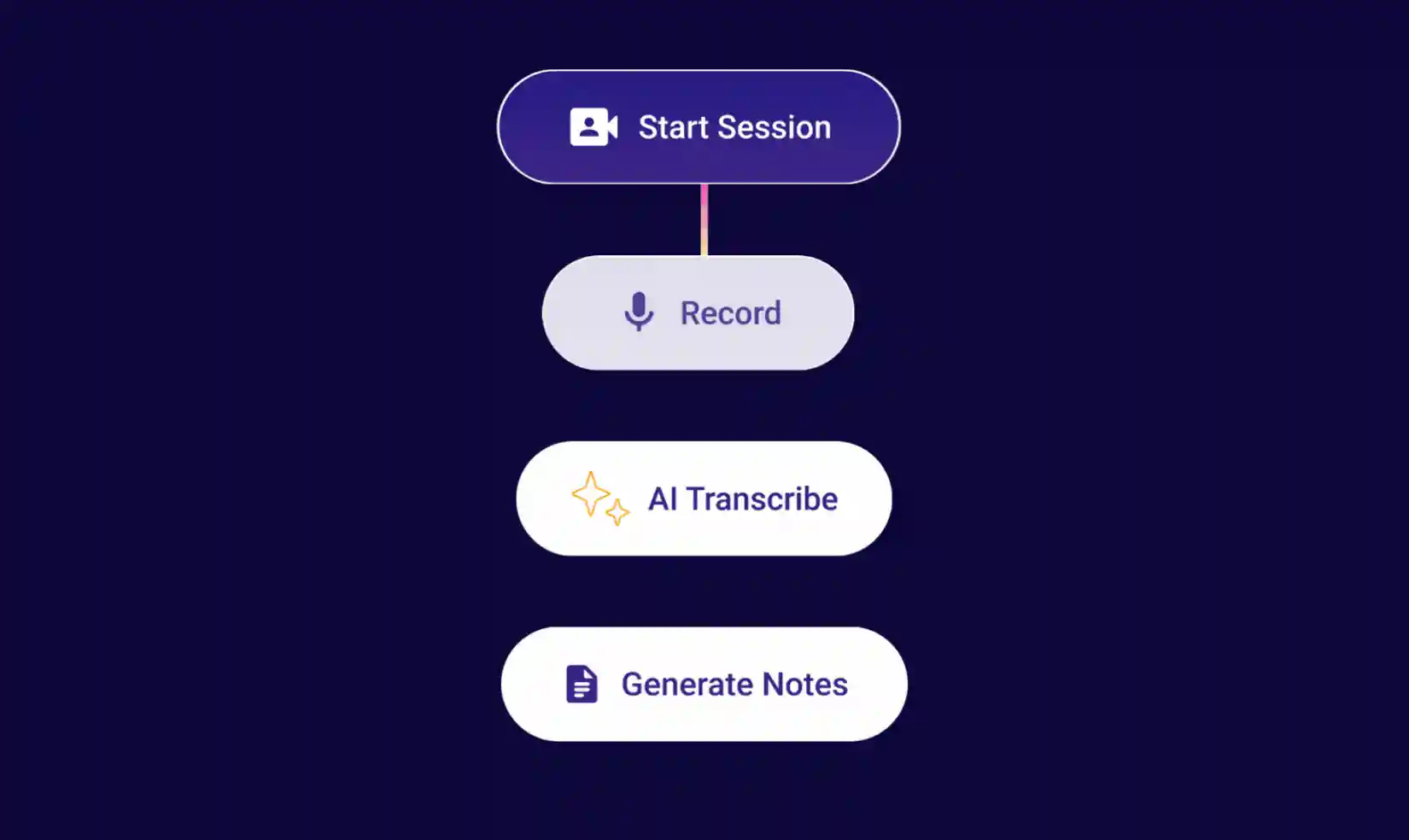 Start Session

Record

AI Transcribe

Generate Notes